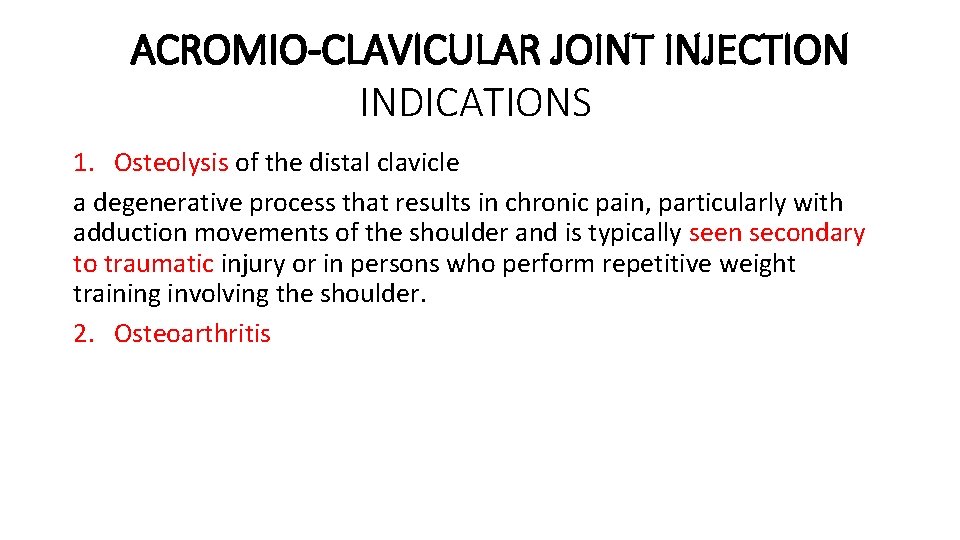 ACROMIO-CLAVICULAR JOINT INJECTION
INDICATIONS

1. Osteolysis of the distal clavicle

a degenerative process that results in chronic pain, particularly with adduction movements of the shoulder and is typically seen secondary to traumatic injury or in persons who perform repetitive weight training involving the shoulder.

2. Osteoarthritis